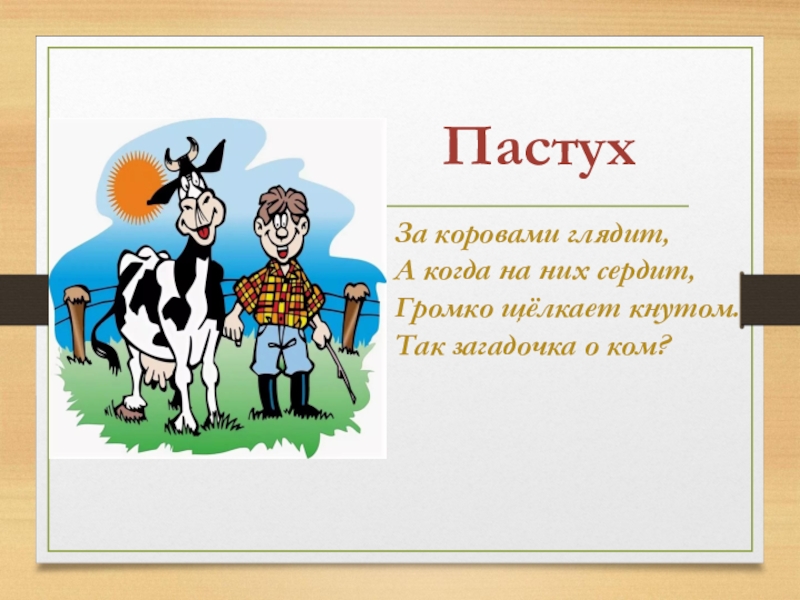 Пастух

За коровами глядит,
А когда на них сердит,
Громко щёлкает кнутом.
Так загадочка о ком?